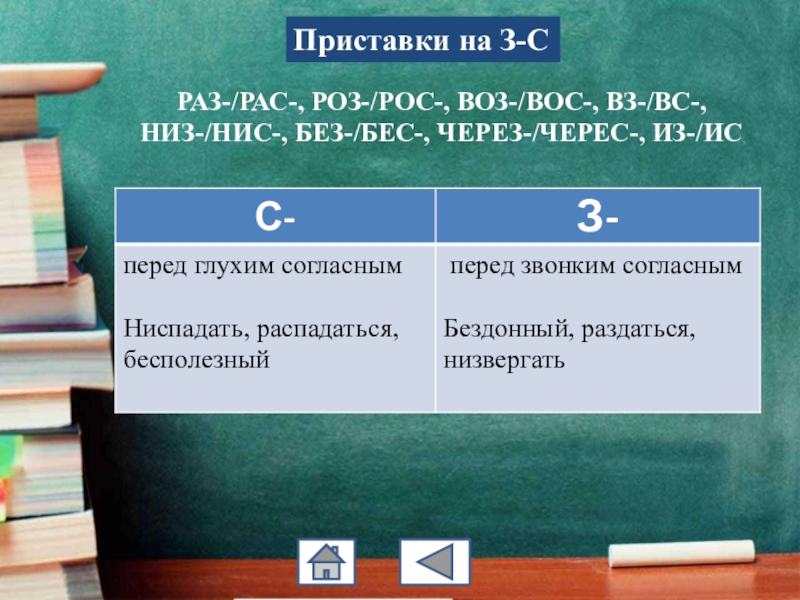 Приставки на З-С

РАЗ-/РАС-, РОЗ-/РОС-, ВОЗ-/ВОС-, ВЗ-/ВС-, НИЗ-/НИС-, БЕЗ-/БЕС-, ЧЕРЕЗ-/ЧЕРЕС-, ИЗ-/ИС

| С- | З- |
|---|---|
| перед глухим согласным<br><br>Ниспадать, распадаться, бесполезный | перед звонким согласным<br><br>Бездонный, раздаться, низвергать |